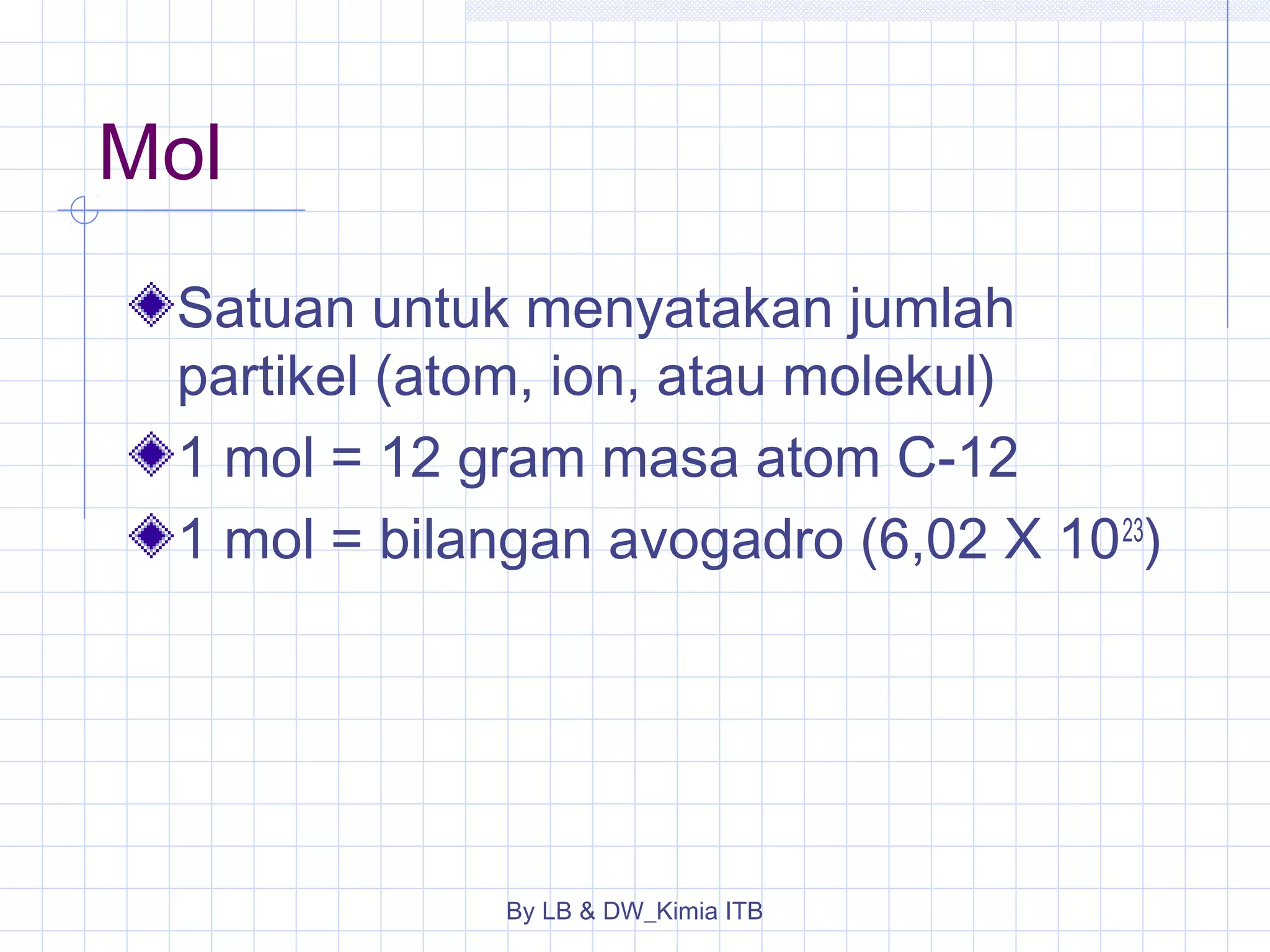 Mol

Satuan untuk menyatakan jumlah partikel (atom, ion, atau molekul)

1 mol = 12 gram masa atom C-12

1 mol = bilangan avogadro (6,02 X $10^{23}$)

By LB & DW_Kimia ITB